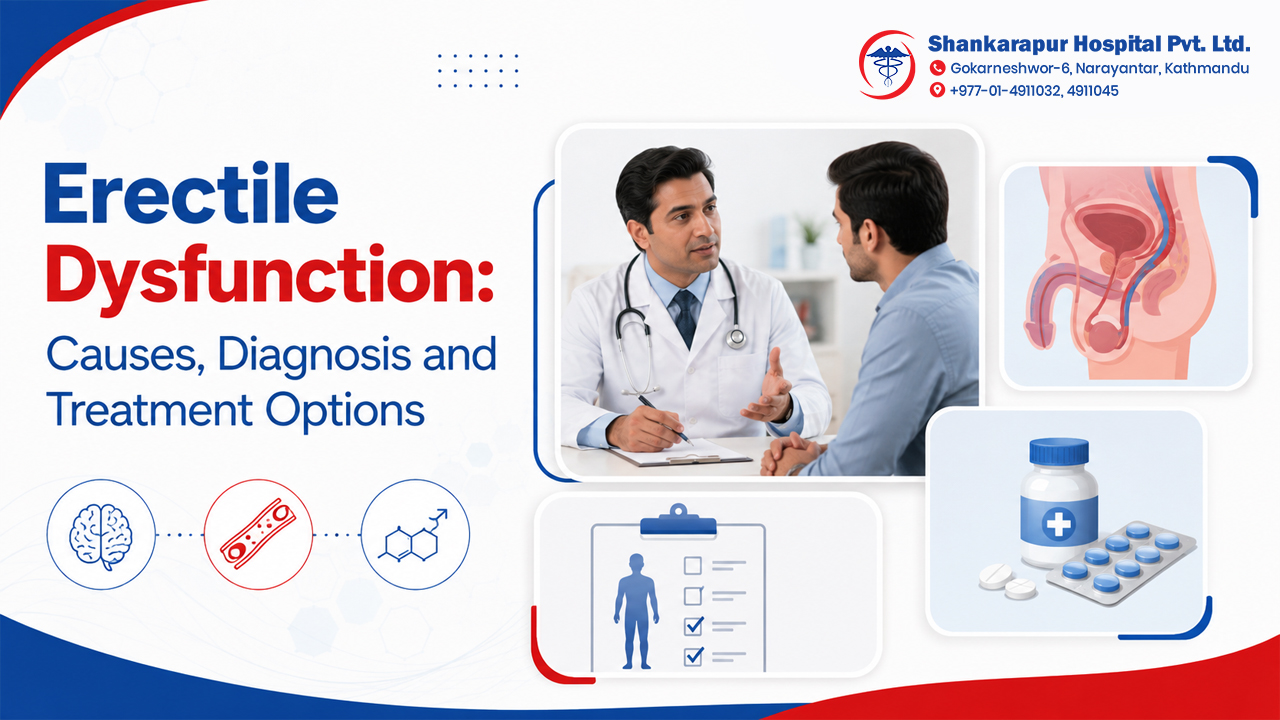 Shankarapur Hospital Pvt. Ltd.
Gokarneshwor-6, Narayantar, Kathmandu
+977-01-4911032, 4911045

Erectile Dysfunction:
Causes, Diagnosis and Treatment Options